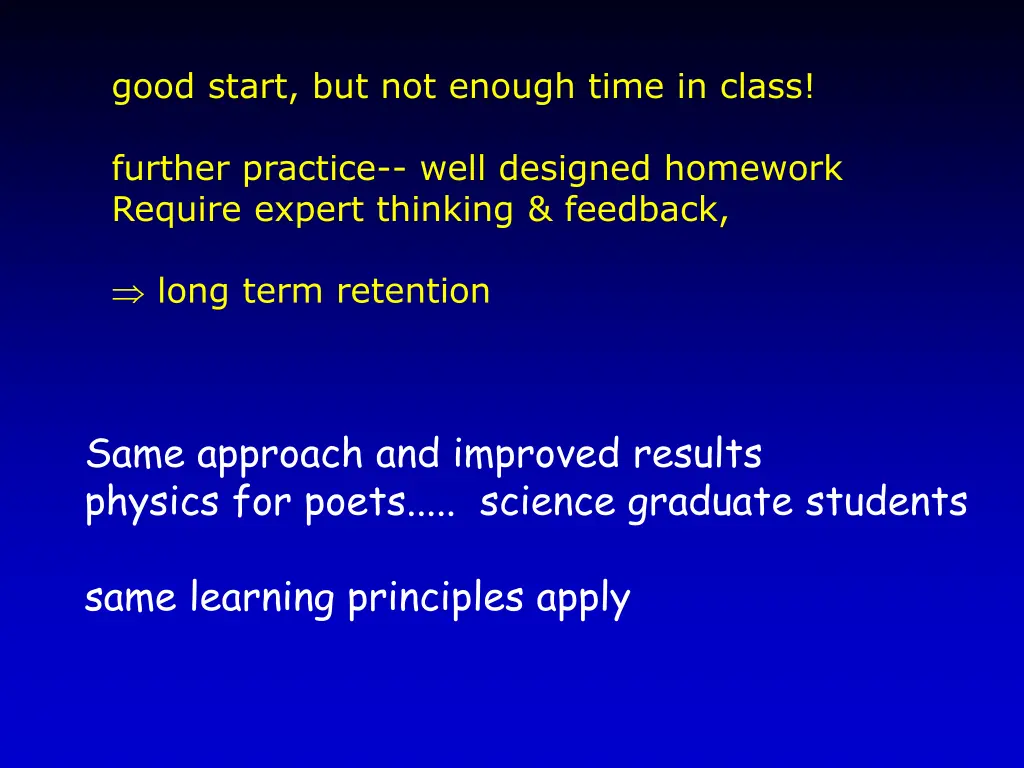 good start, but not enough time in class!

further practice-- well designed homework
Require expert thinking & feedback,

$\Rightarrow$ long term retention

Same approach and improved results
physics for poets..... science graduate students

same learning principles apply